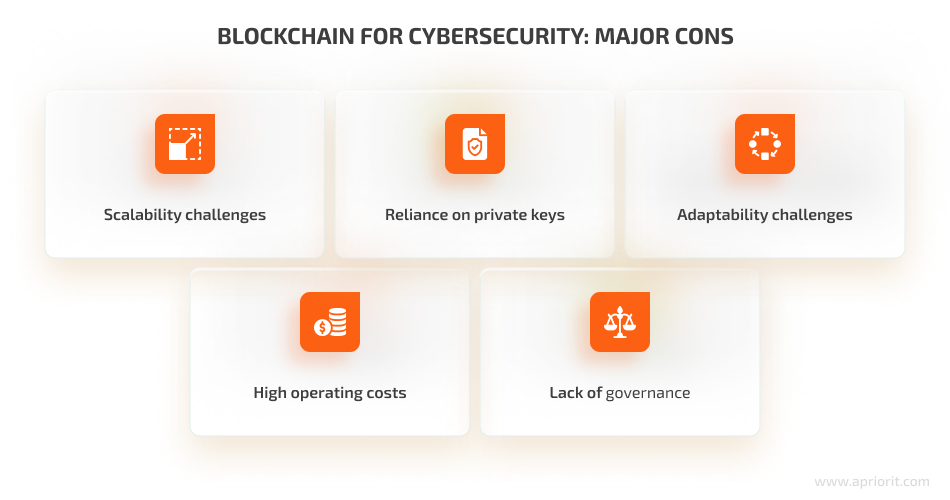 BLOCKCHAIN FOR CYBERSECURITY: MAJOR CONS

Scalability challenges

Reliance on private keys

Adaptability challenges

High operating costs

Lack of governance

www.apriorit.com